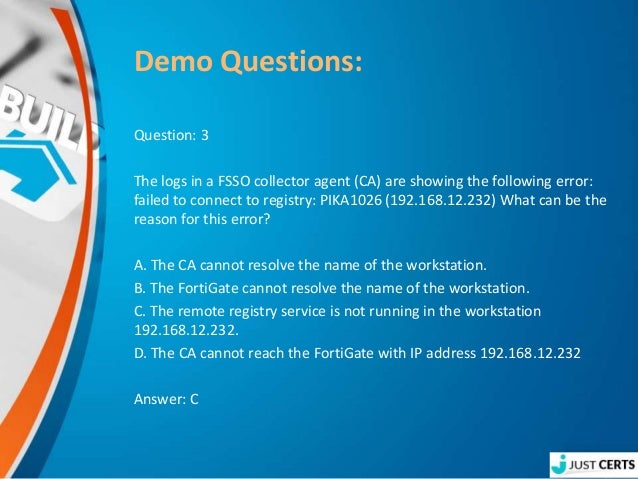 BUILD

Demo Questions:

Question: 3

The logs in a FSSO collector agent (CA) are showing the following error: failed to connect to registry: PIKA1026 (192.168.12.232) What can be the reason for this error?

A. The CA cannot resolve the name of the workstation.
B. The FortiGate cannot resolve the name of the workstation.
C. The remote registry service is not running in the workstation 192.168.12.232.
D. The CA cannot reach the FortiGate with IP address 192.168.12.232

Answer: C

JUST CERTS